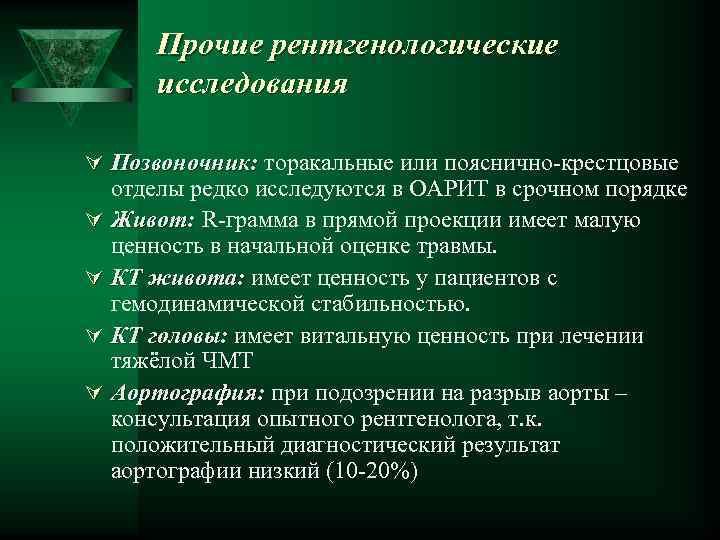 Прочие рентгенологические исследования

Позвоночник: торакальные или пояснично-крестцовые отделы редко исследуются в ОАРИТ в срочном порядке

Живот: R-грамма в прямой проекции имеет малую ценность в начальной оценке травмы.

КТ живота: имеет ценность у пациентов с гемодинамической стабильностью.

КТ головы: имеет витальную ценность при лечении тяжёлой ЧМТ

Аортография: при подозрении на разрыв аорты – консультация опытного рентгенолога, т.к. положительный диагностический результат аортографии низкий (10-20%)